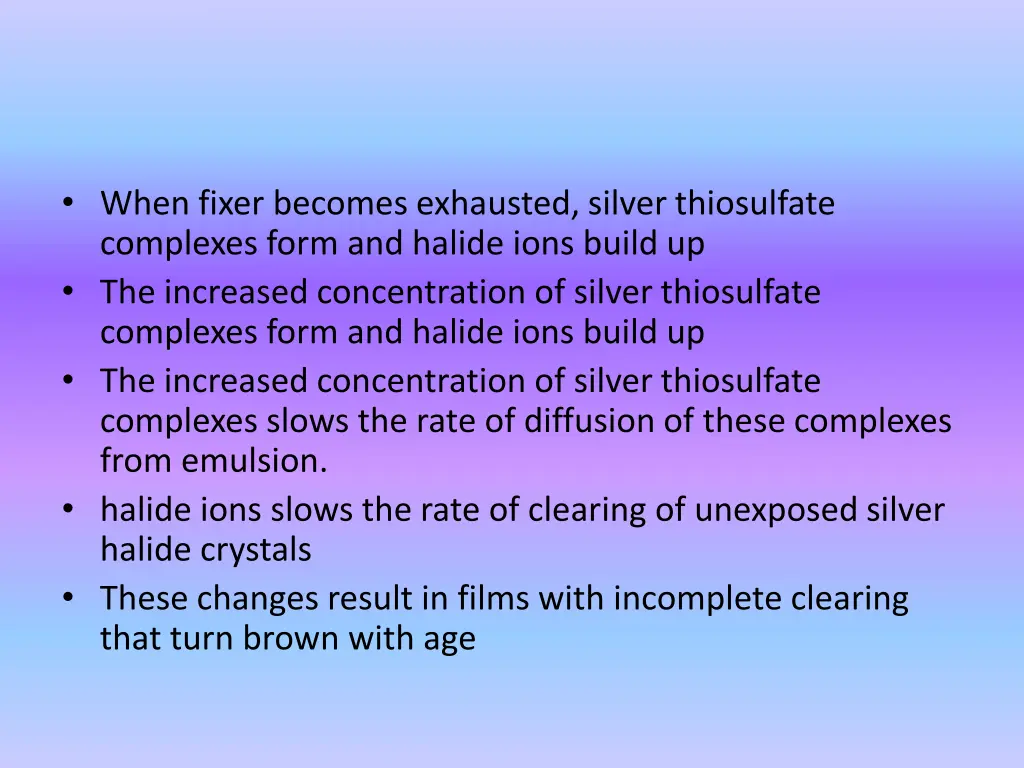 • When fixer becomes exhausted, silver thiosulfate complexes form and halide ions build up
• The increased concentration of silver thiosulfate complexes form and halide ions build up
• The increased concentration of silver thiosulfate complexes slows the rate of diffusion of these complexes from emulsion.
• halide ions slows the rate of clearing of unexposed silver halide crystals
• These changes result in films with incomplete clearing that turn brown with age